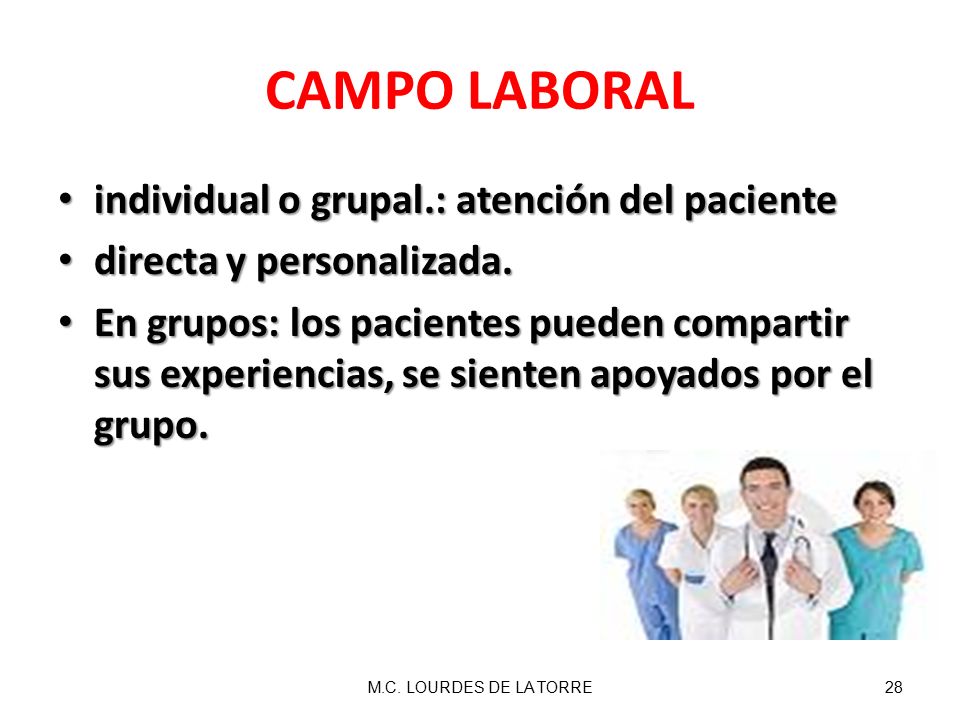 CAMPO LABORAL

• individual o grupal.: atención del paciente
• directa y personalizada.
• En grupos: los pacientes pueden compartir sus experiencias, se sienten apoyados por el grupo.

M.C. LOURDES DE LA TORRE

28